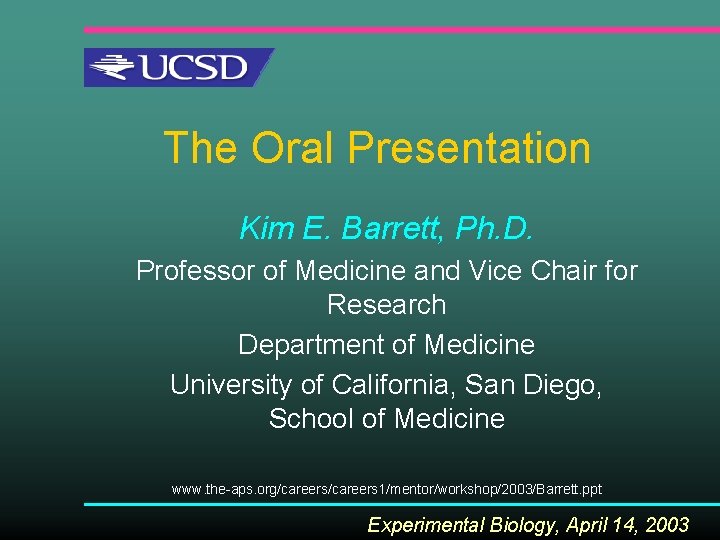 UCSD

The Oral Presentation

Kim E. Barrett, Ph.D.

Professor of Medicine and Vice Chair for Research

Department of Medicine

University of California, San Diego, School of Medicine

www.the-aps.org/careers/careers1/mentor/workshop/2003/Barrett.ppt

Experimental Biology, April 14, 2003